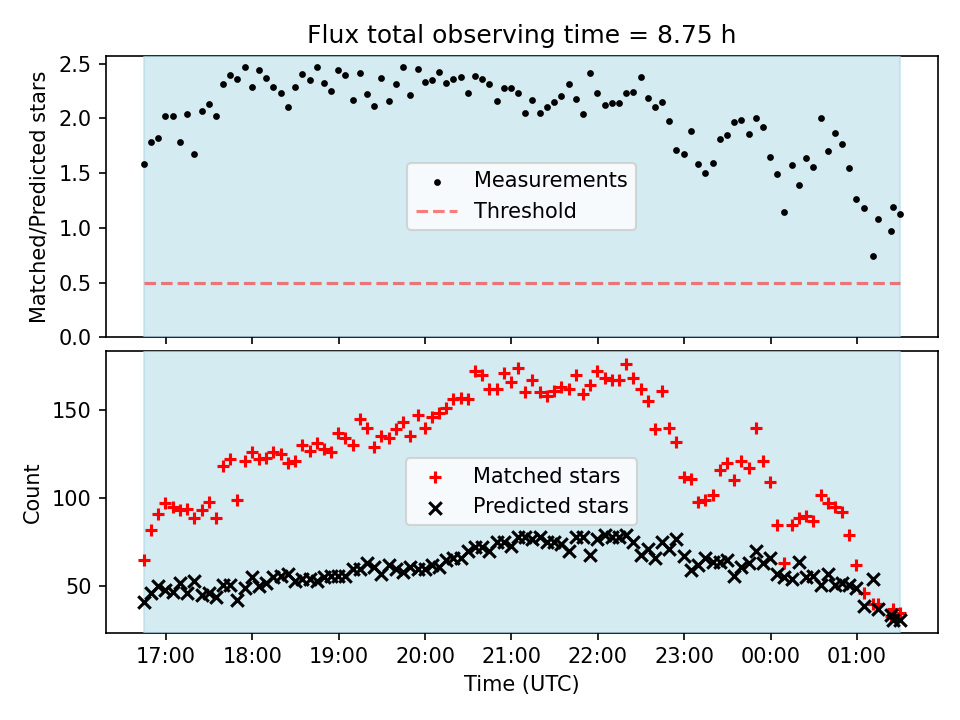 Flux total observing time = 8.75 h

Matched/Predicted stars

2.5
2.0
1.5
1.0
0.5
0.0

Measurements
Threshold

Count

150
100
50

Matched stars
Predicted stars

17:00 18:00 19:00 20:00 21:00 22:00 23:00 00:00 01:00

Time (UTC)